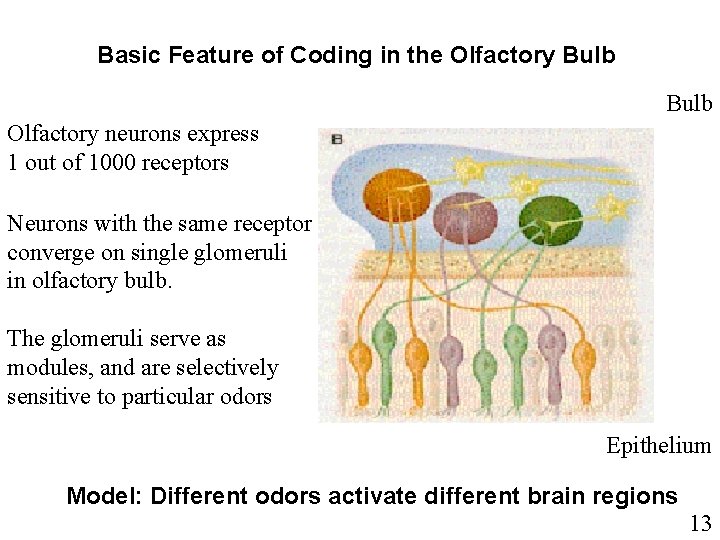 Basic Feature of Coding in the Olfactory Bulb

Bulb

Olfactory neurons express 1 out of 1000 receptors

Neurons with the same receptor converge on single glomeruli in olfactory bulb.

The glomeruli serve as modules, and are selectively sensitive to particular odors

B

Epithelium

Model: Different odors activate different brain regions

13